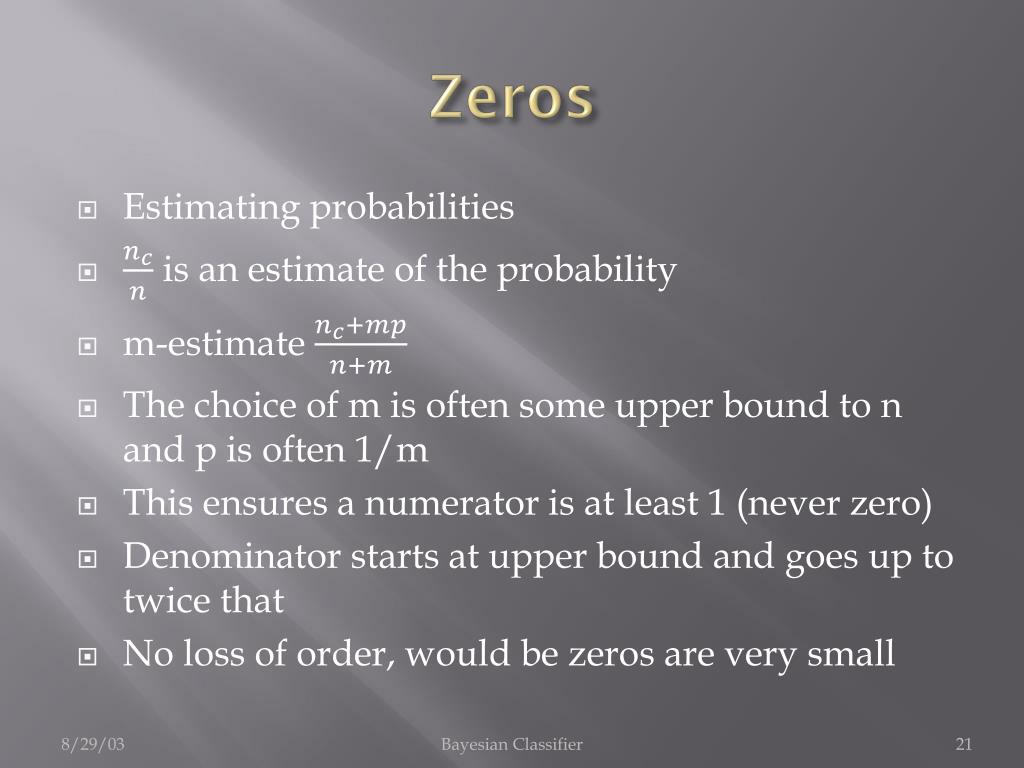 Zeros

Estimating probabilities

$\frac{n_c}{n}$ is an estimate of the probability

m-estimate $\frac{n_c+mp}{n+m}$

The choice of m is often some upper bound to n and p is often 1/m

This ensures a numerator is at least 1 (never zero)

Denominator starts at upper bound and goes up to twice that

No loss of order, would be zeros are very small

8/29/03

Bayesian Classifier

21